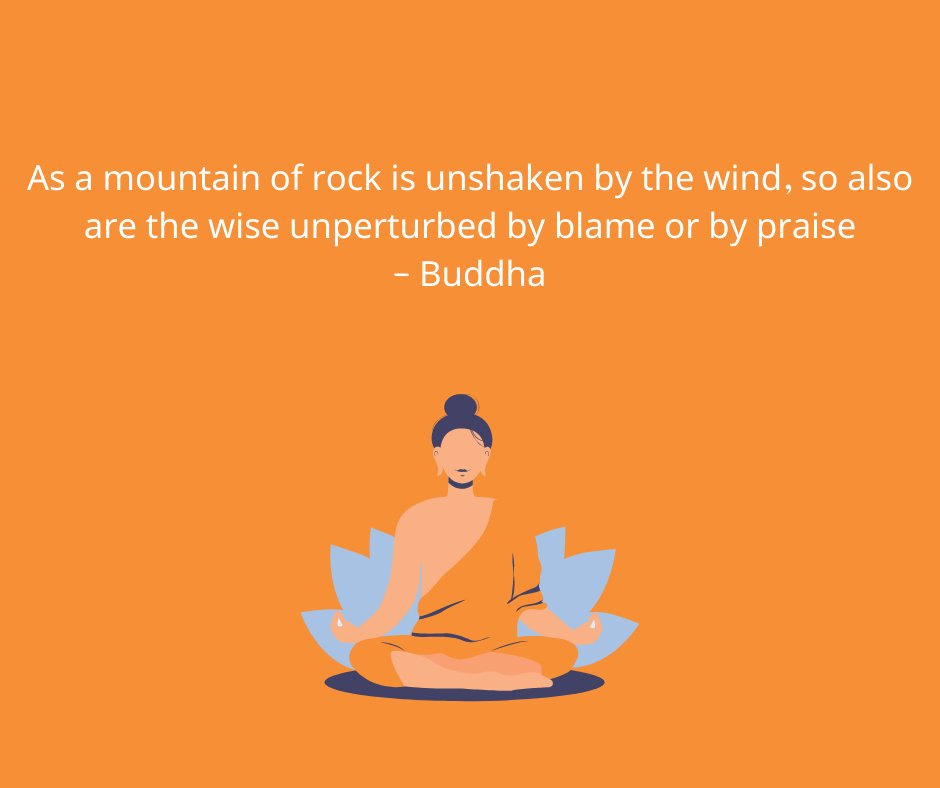 As a mountain of rock is unshaken by the wind, so also are the wise unperturbed by blame or by praise

– Buddha